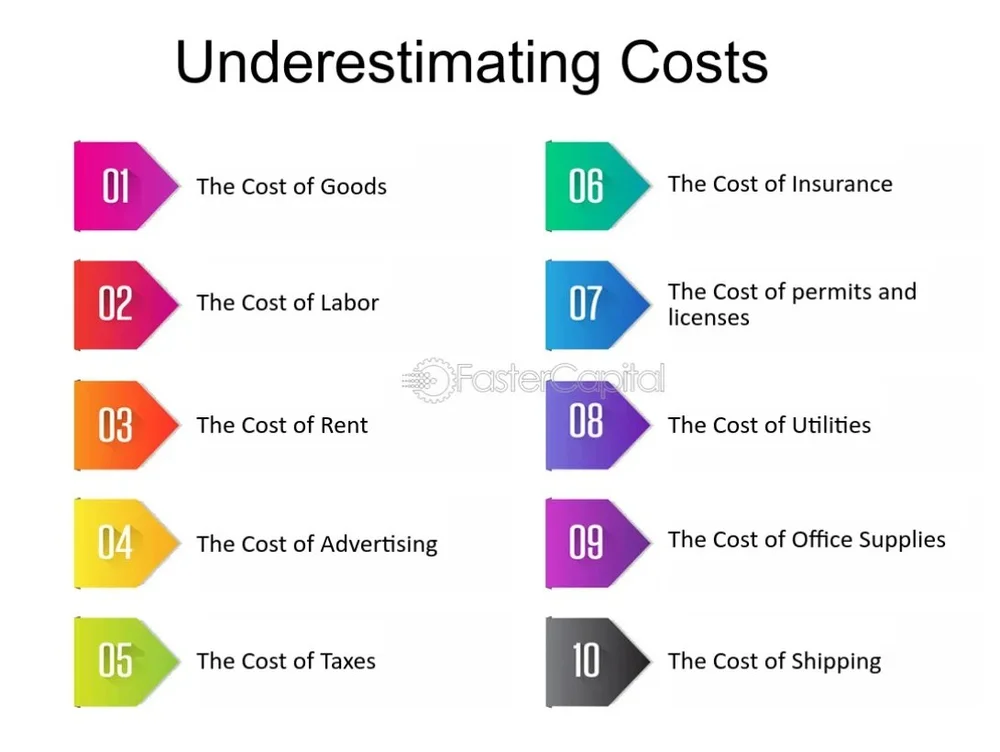 Underestimating Costs

01 The Cost of Goods

02 The Cost of Labor

03 The Cost of Rent

04 The Cost of Advertising

05 The Cost of Taxes

06 The Cost of Insurance

07 The Cost of permits and licenses

08 The Cost of Utilities

09 The Cost of Office Supplies

10 The Cost of Shipping

FasterCapital